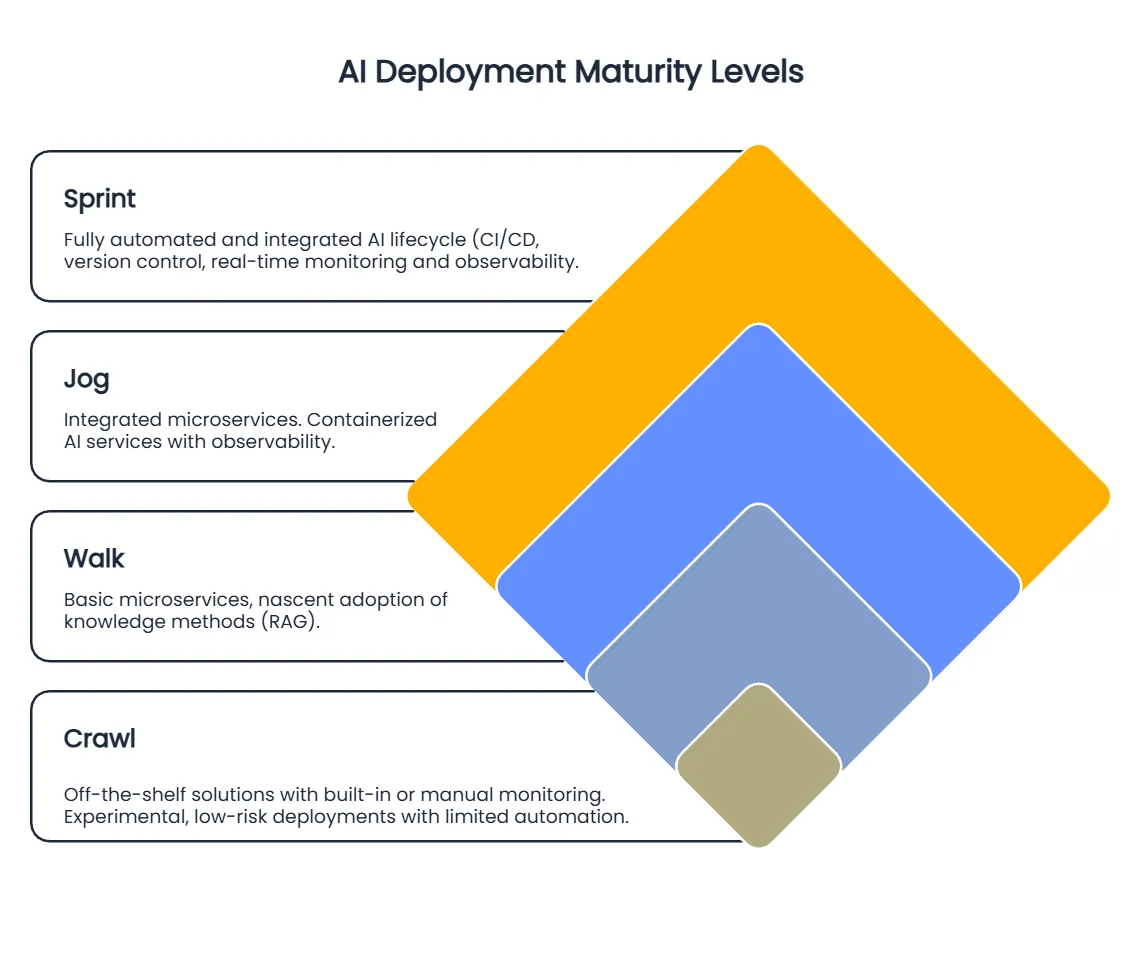 AI Deployment Maturity Levels

Sprint

Fully automated and integrated AI lifecycle (CI/CD, version control, real-time monitoring and observability.

Jog

Integrated microservices. Containerized AI services with observability.

Walk

Basic microservices, nascent adoption of knowledge methods (RAG).

Crawl

Off-the-shelf solutions with built-in or manual monitoring. Experimental, low-risk deployments with limited automation.